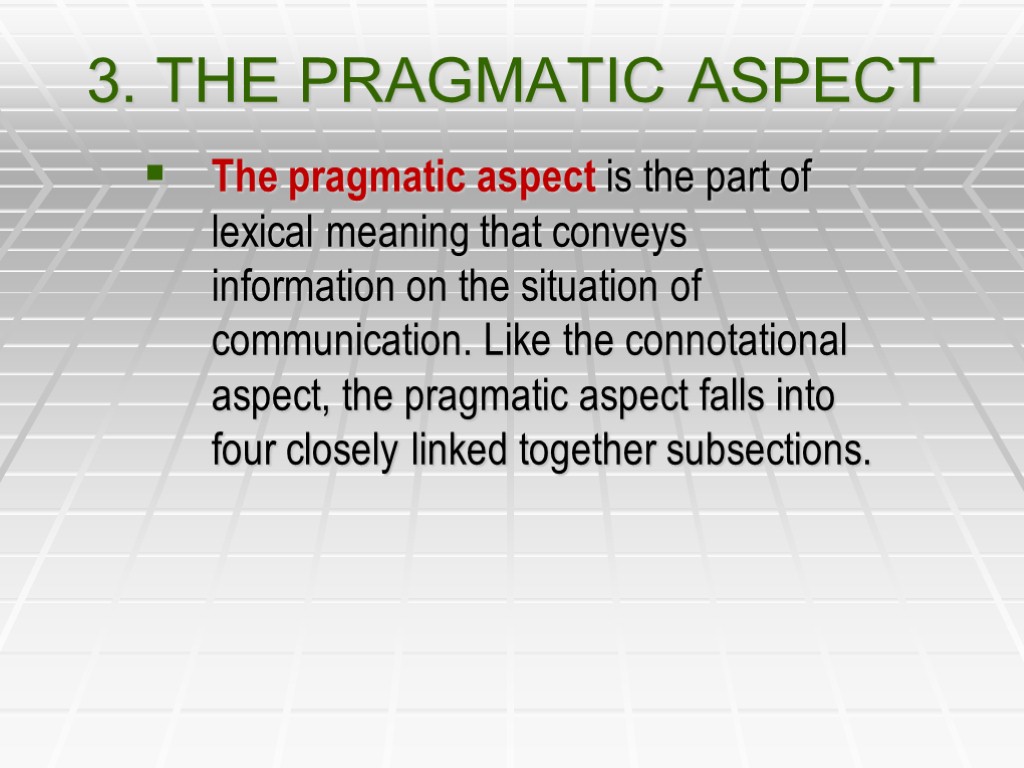 3. THE PRAGMATIC ASPECT

▪ The pragmatic aspect is the part of lexical meaning that conveys information on the situation of communication. Like the connotational aspect, the pragmatic aspect falls into four closely linked together subsections.